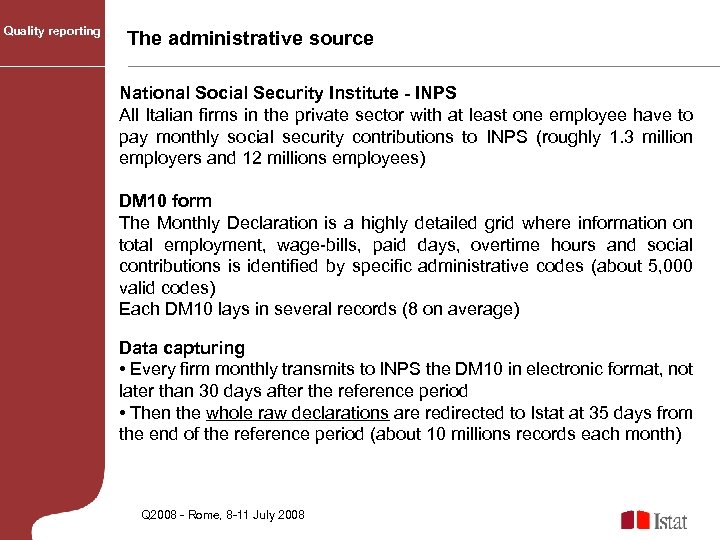 Quality reporting

The administrative source

National Social Security Institute - INPS
All Italian firms in the private sector with at least one employee have to pay monthly social security contributions to INPS (roughly 1.3 million employers and 12 millions employees)

DM10 form
The Monthly Declaration is a highly detailed grid where information on total employment, wage-bills, paid days, overtime hours and social contributions is identified by specific administrative codes (about 5,000 valid codes)
Each DM10 lays in several records (8 on average)

Data capturing
• Every firm monthly transmits to INPS the DM10 in electronic format, not later than 30 days after the reference period
• Then the whole raw declarations are redirected to Istat at 35 days from the end of the reference period (about 10 millions records each month)

Q2008 - Rome, 8-11 July 2008

Istat